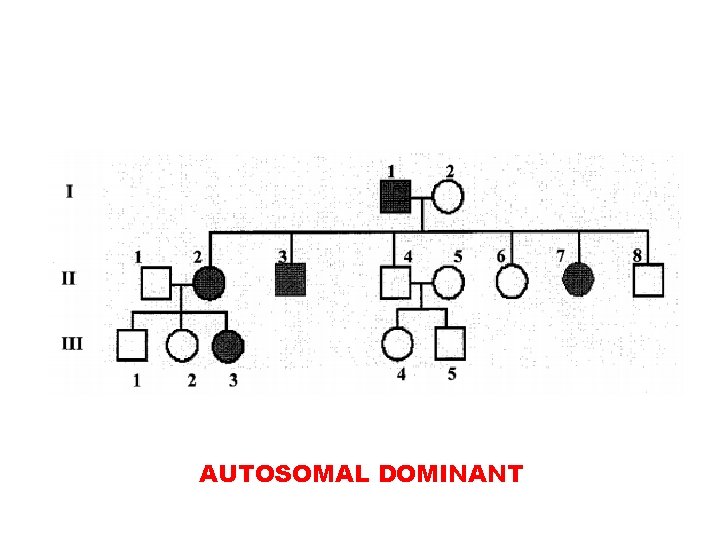 I
1 2

II
1 2 3 4 5 6 7 8

III
1 2 3 4 5

AUTOSOMAL DOMINANT